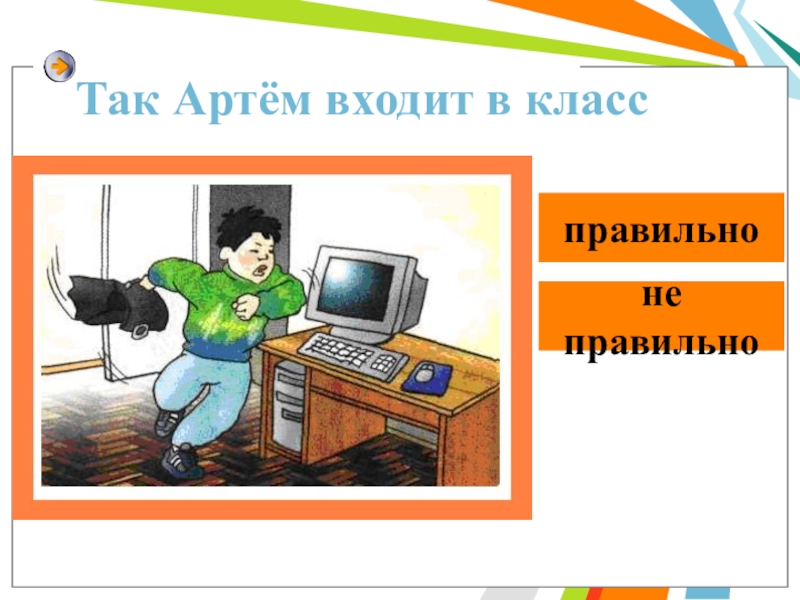 Так Артём входит в класс

правильно

не правильно